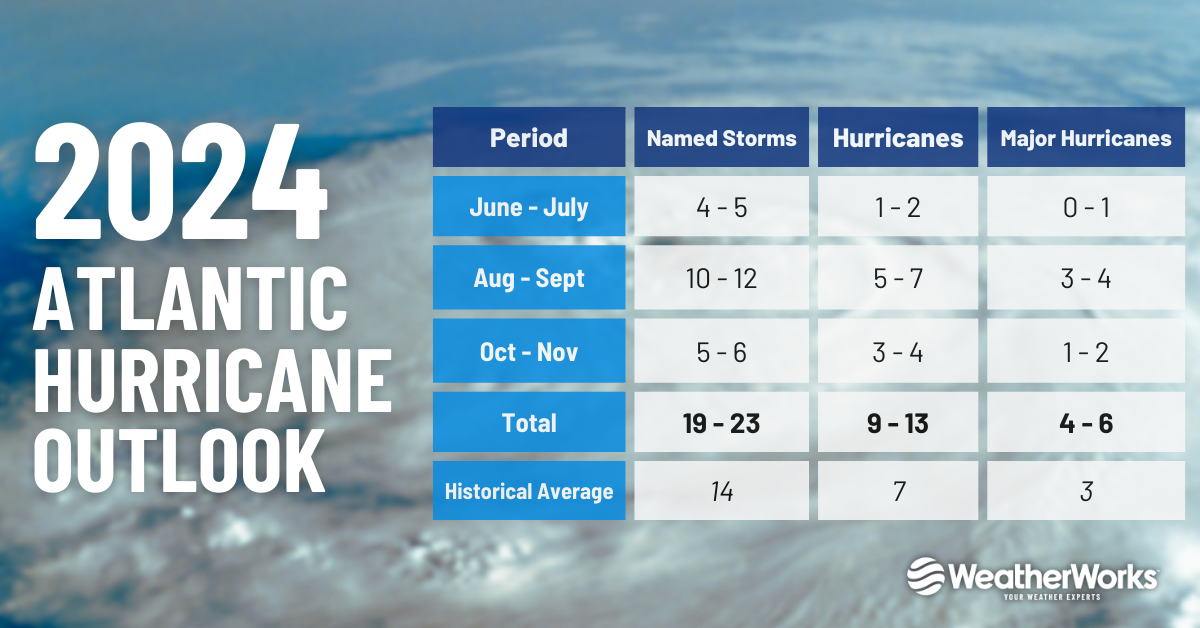 2024 ATLANTIC HURRICANE OUTLOOK

| Period | Named Storms | Hurricanes | Major Hurricanes |
|---|---|---|---|
| June - July | 4 - 5 | 1 - 2 | 0 - 1 |
| Aug - Sept | 10 - 12 | 5 - 7 | 3 - 4 |
| Oct - Nov | 5 - 6 | 3 - 4 | 1 - 2 |
| Total | **19 - 23** | **9 - 13** | **4 - 6** |
| Historical Average | 14 | 7 | 3 |

WeatherWorks
YOUR WEATHER EXPERTS